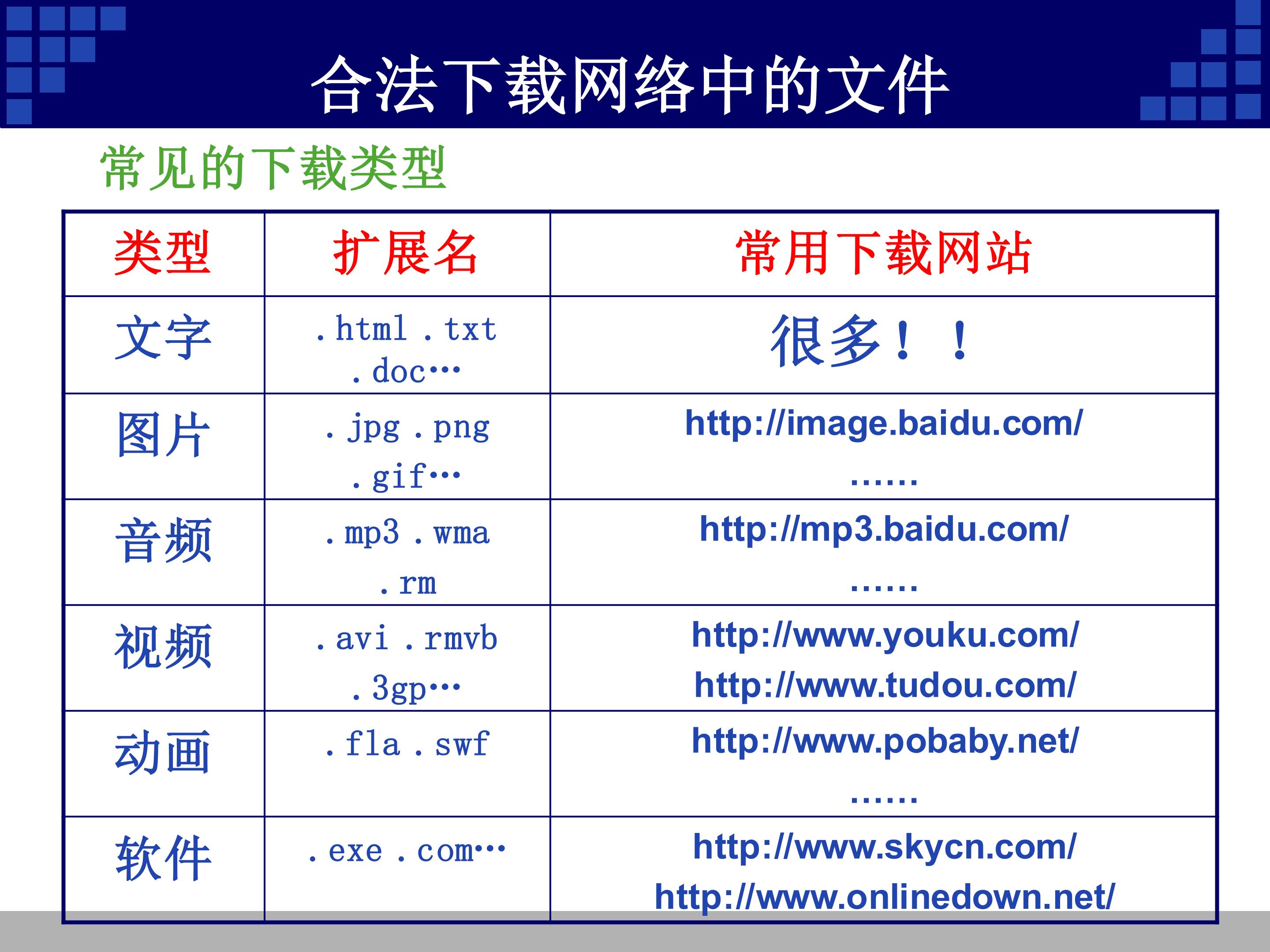 合法下载网络中的文件

常见的下载类型

| 类型 | 扩展名 | 常用下载网站 |
|---|---|---|
| 文字 | .html .txt .doc… | 很多！！ |
| 图片 | .jpg .png .gif… | http://image.baidu.com/ …… |
| 音频 | .mp3 .wma .rm | http://mp3.baidu.com/ …… |
| 视频 | .avi .rmvb .3gp… | http://www.youku.com/ http://www.tudou.com/ |
| 动画 | .fla .swf | http://www.pobaby.net/ …… |
| 软件 | .exe .com… | http://www.skycn.com/ http://www.onlinedown.net/ |